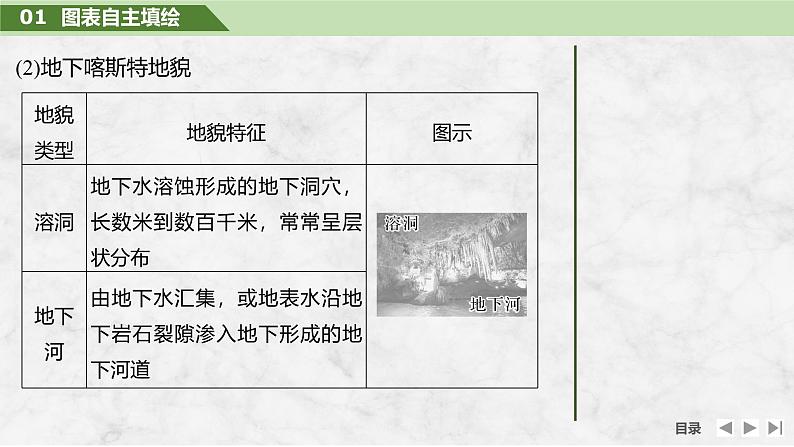 01 图表自主填绘

(2)地下喀斯特地貌

| 地貌类型 | 地貌特征 | 图示 |
|---|---|---|
| 溶洞 | 地下水溶蚀形成的地下洞穴，长数米到数百千米，常常呈层状分布 | 溶洞 地下河 |
| 地下河 | 由地下水汇集，或地表水沿地下岩石裂隙渗入地下形成的地下河道 | |

目录